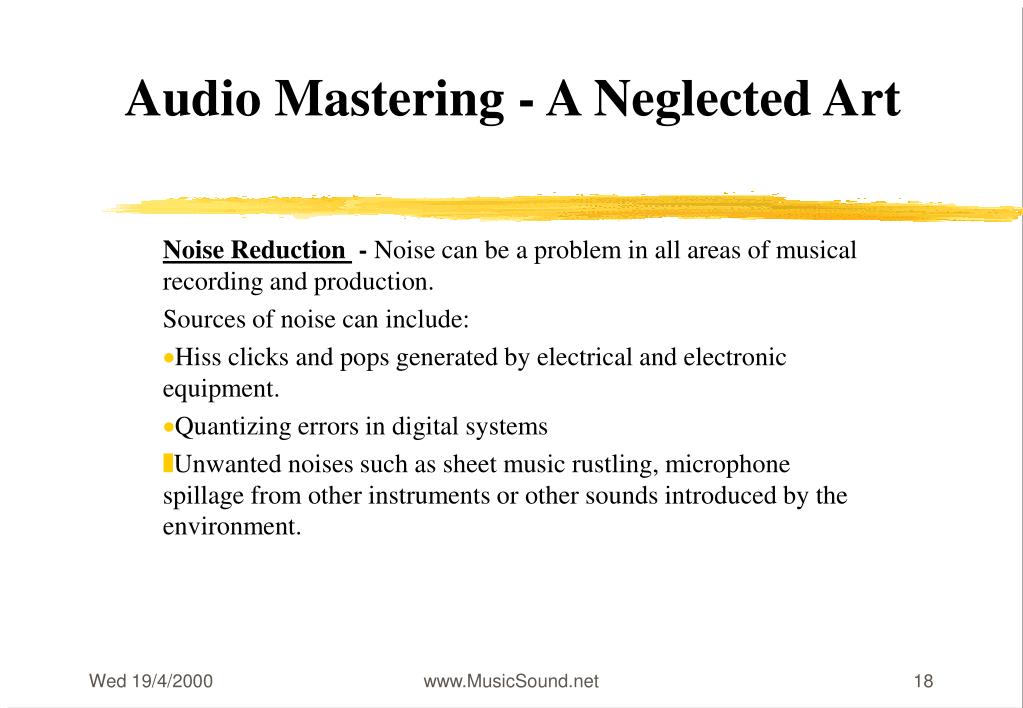 Audio Mastering - A Neglected Art

Noise Reduction - Noise can be a problem in all areas of musical recording and production.

Sources of noise can include:

•Hiss clicks and pops generated by electrical and electronic equipment.

•Quantizing errors in digital systems

Unwanted noises such as sheet music rustling, microphone spillage from other instruments or other sounds introduced by the environment.

Wed 19/4/2000 www.MusicSound.net 18